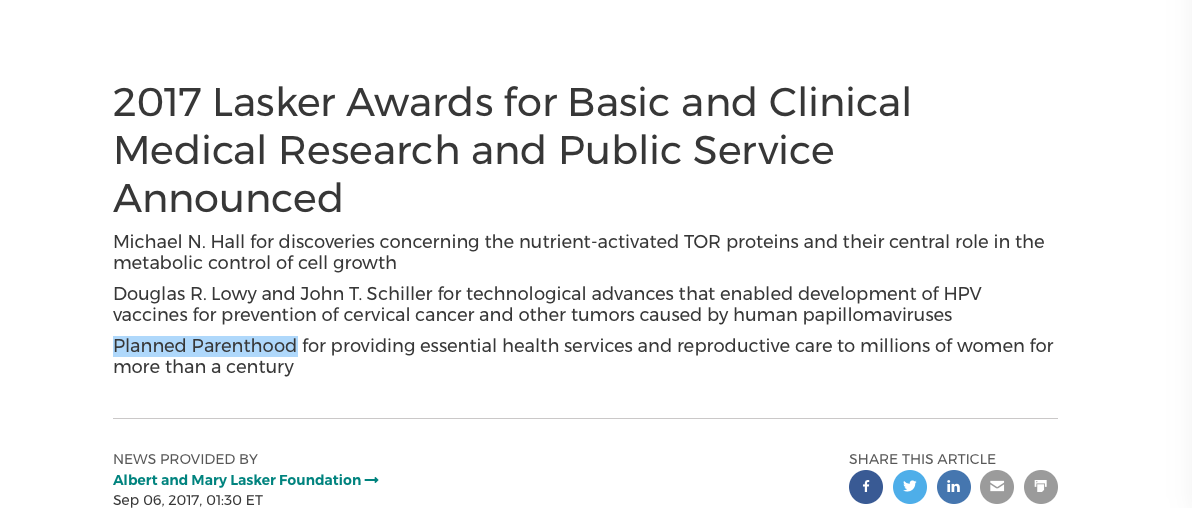 2017 Lasker Awards for Basic and Clinical Medical Research and Public Service Announced

Michael N. Hall for discoveries concerning the nutrient-activated TOR proteins and their central role in the metabolic control of cell growth

Douglas R. Lowy and John T. Schiller for technological advances that enabled development of HPV vaccines for prevention of cervical cancer and other tumors caused by human papillomaviruses

Planned Parenthood for providing essential health services and reproductive care to millions of women for more than a century

NEWS PROVIDED BY
Albert and Mary Lasker Foundation →
Sep 06, 2017, 01:30 ET

SHARE THIS ARTICLE